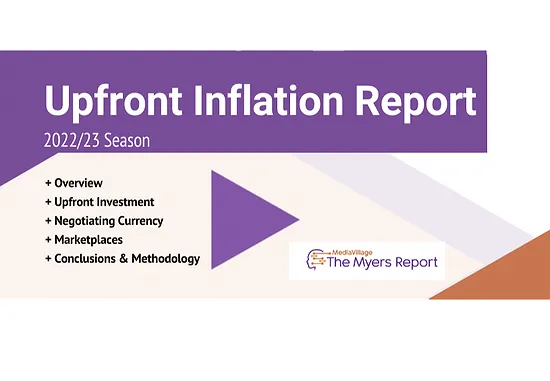 Upfront Inflation Report

2022/23 Season

+ Overview
+ Upfront Investment
+ Negotiating Currency
+ Marketplaces
+ Conclusions & Methodology

MediaVillage
The Myers Report